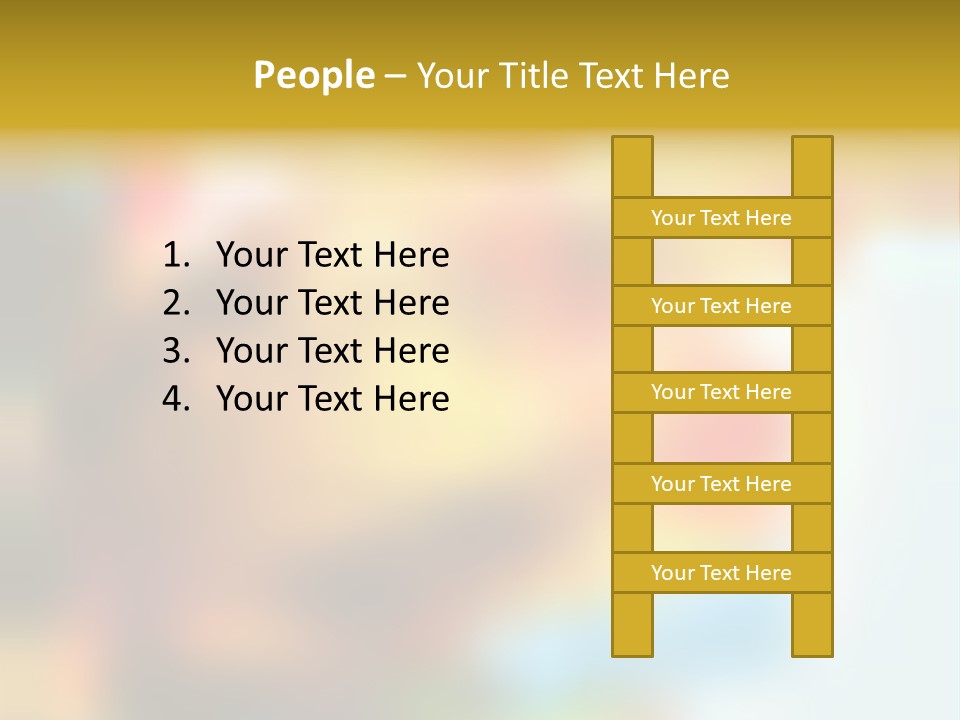 People – Your Title Text Here

1. Your Text Here
2. Your Text Here
3. Your Text Here
4. Your Text Here

Your Text Here

Your Text Here

Your Text Here

Your Text Here

Your Text Here